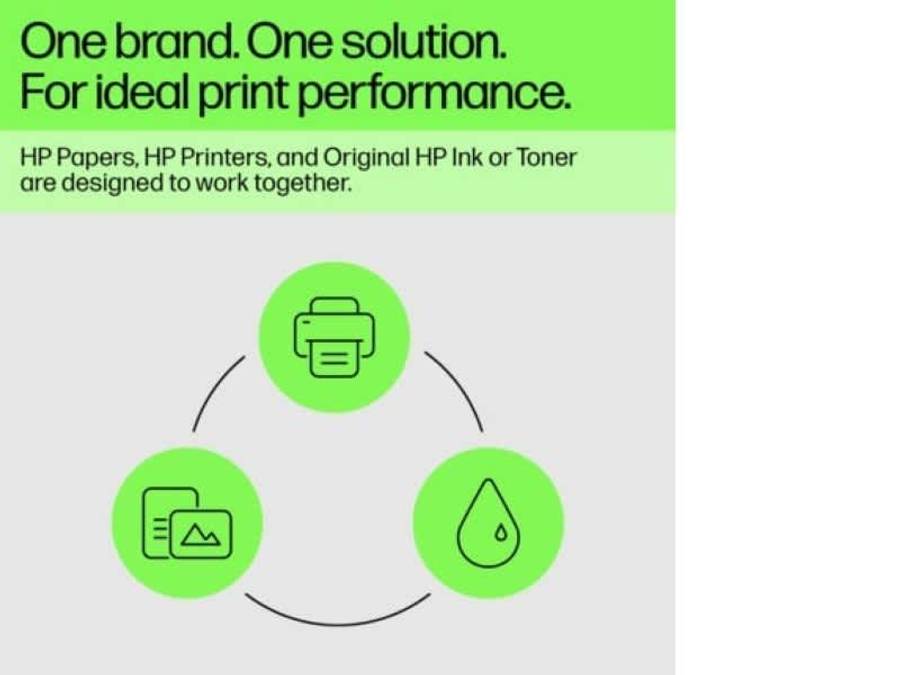 One brand. One solution. For ideal print performance.

HP Papers, HP Printers, and Original HP Ink or Toner are designed to work together.